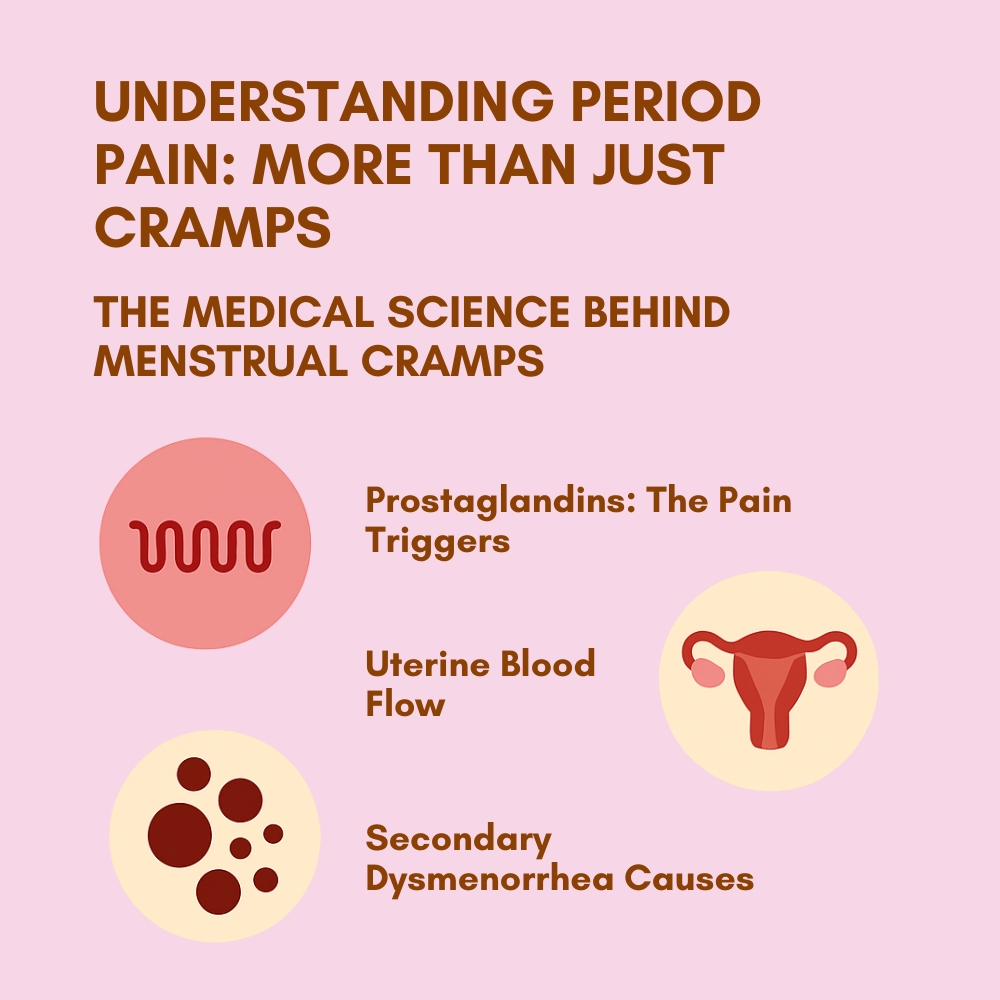 UNDERSTANDING PERIOD PAIN: MORE THAN JUST CRAMPS

THE MEDICAL SCIENCE BEHIND MENSTRUAL CRAMPS

Prostaglandins: The Pain Triggers

Uterine Blood Flow

Secondary Dysmenorrhea Causes